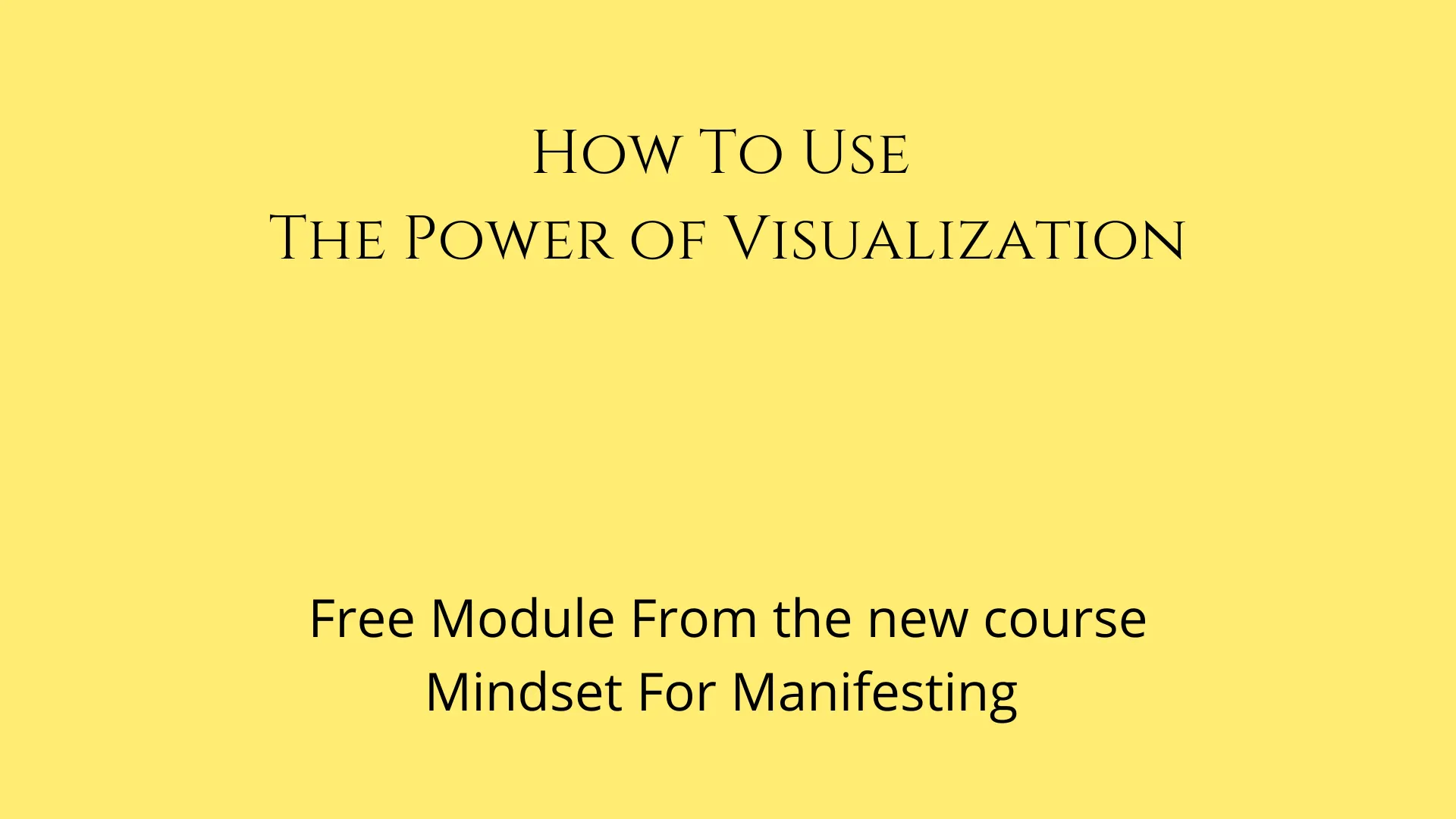 How To Use
The Power of Visualization

Free Module From the new course
Mindset For Manifesting